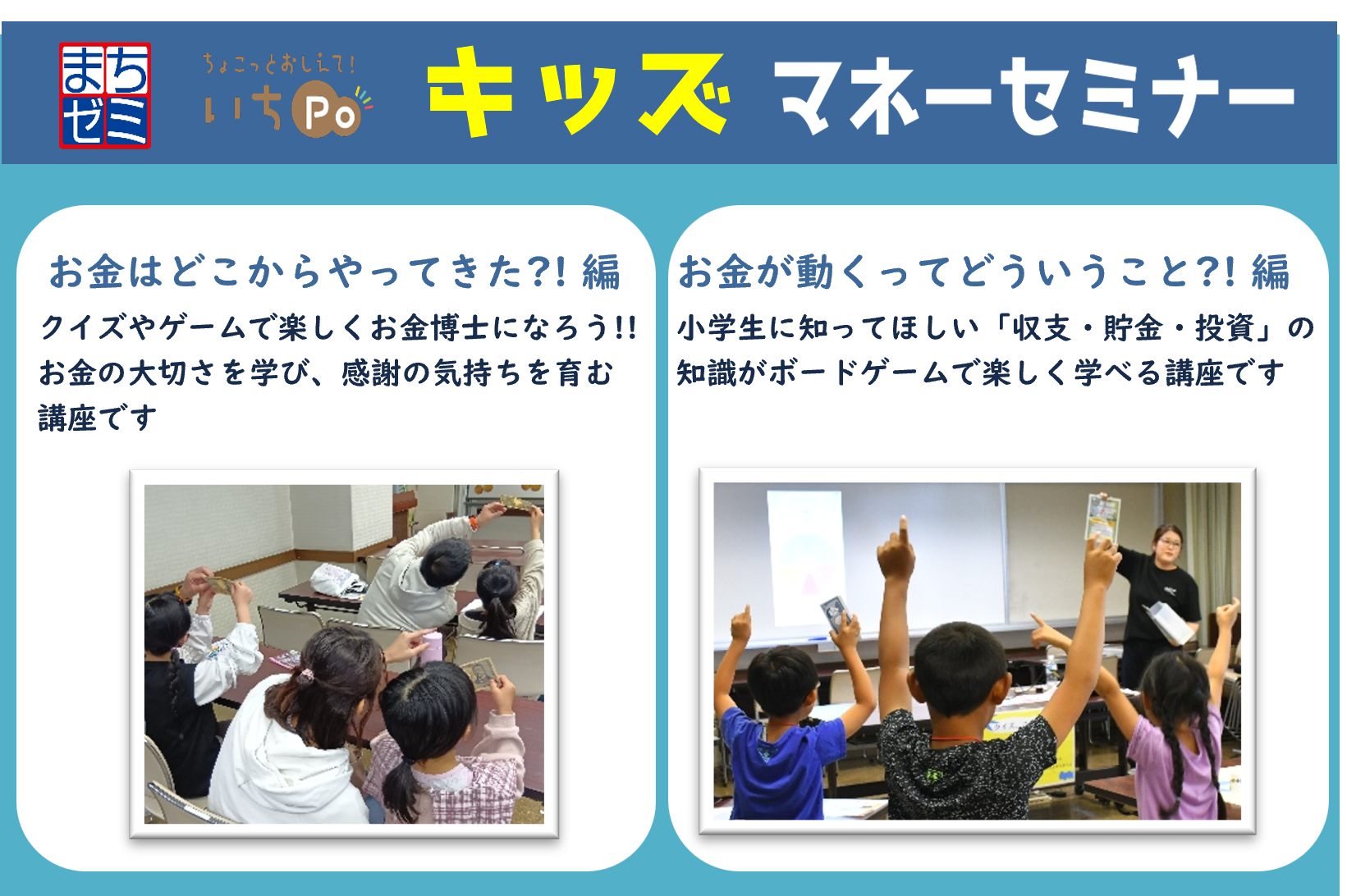 まちゼミ

ちょこっとおしえて! いちPo

キッズ マネーセミナー

お金はどこからやってきた?! 編

クイズやゲームで楽しくお金博士になろう!! お金の大切さを学び、感謝の気持ちを育む講座です

お金が動くってどういうこと?! 編

小学生に知ってほしい「収支・貯金・投資」の知識がボードゲームで楽しく学べる講座です